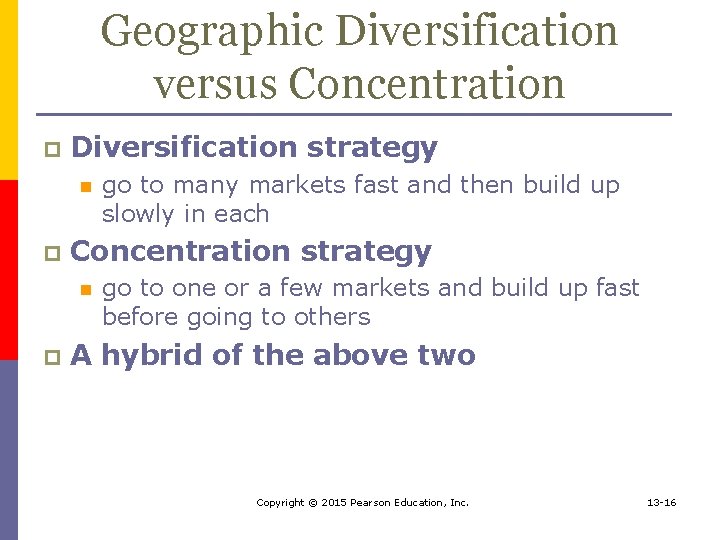 Geographic Diversification versus Concentration

Diversification strategy

go to many markets fast and then build up slowly in each

Concentration strategy

go to one or a few markets and build up fast before going to others

A hybrid of the above two

Copyright © 2015 Pearson Education, Inc.

13-16